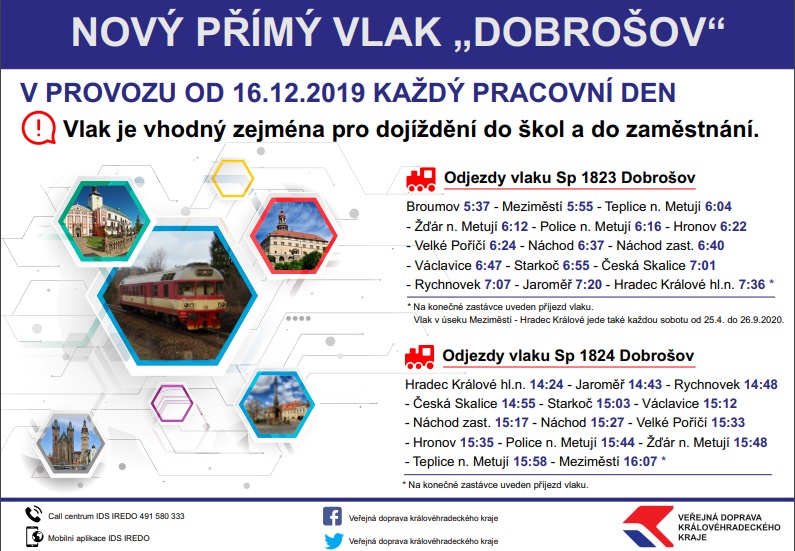 NOVÝ PŘÍMÝ VLAK „DOBROŠOV“

V PROVOZU OD 16.12.2019 KAŽDÝ PRACOVNÍ DEN

Vlak je vhodný zejména pro dojíždění do škol a do zaměstnání.

Odjezdy vlaku Sp 1823 Dobrošov

Broumov 5:37 - Meziměstí 5:55 - Teplice n. Metují 6:04 - Žďár n. Metují 6:12 - Police n. Metují 6:16 - Hronov 6:22 - Velké Poříčí 6:24 - Náchod 6:37 - Náchod zast. 6:40 - Václavice 6:47 - Starkoč 6:55 - Česká Skalice 7:01 - Rychnovek 7:07 - Jaroměř 7:20 - Hradec Králové hl.n. 7:36 *

* Na konečné zastávce uveden příjezd vlaku.
Vlak v úseku Meziměstí - Hradec Králové jede také každou sobotu od 25.4. do 26.9.2020.

Odjezdy vlaku Sp 1824 Dobrošov

Hradec Králové hl.n. 14:24 - Jaroměř 14:43 - Rychnovek 14:48 - Česká Skalice 14:55 - Starkoč 15:03 - Václavice 15:12 - Náchod zast. 15:17 - Náchod 15:27 - Velké Poříčí 15:33 - Hronov 15:35 - Police n. Metují 15:44 - Žďár n. Metují 15:48 - Teplice n. Metují 15:58 - Meziměstí 16:07 *

* Na konečné zastávce uveden příjezd vlaku.

Call centrum IDS IREDO 491 580 333

Mobilní aplikace IDS IREDO

Veřejná doprava královéhradeckého kraje

Veřejná doprava královéhradeckého kraje

VEŘEJNÁ DOPRAVA KRÁLOVÉHRADECKÉHO KRAJE